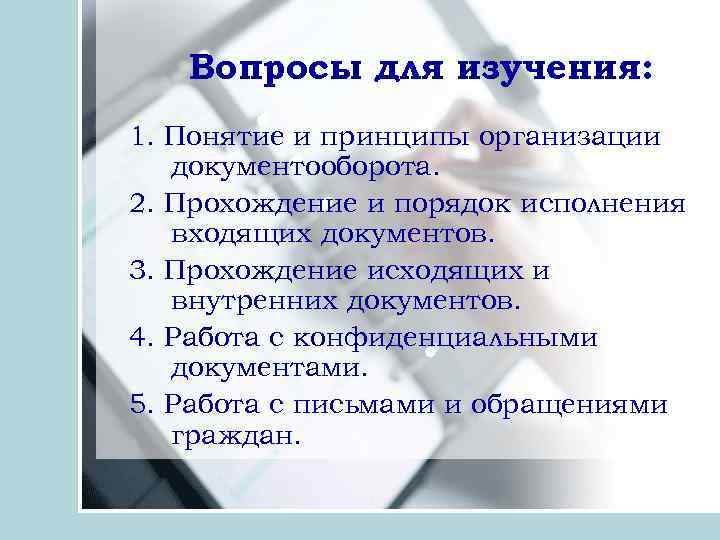 Вопросы для изучения:

1. Понятие и принципы организации документооборота.

2. Прохождение и порядок исполнения входящих документов.

3. Прохождение исходящих и внутренних документов.

4. Работа с конфиденциальными документами.

5. Работа с письмами и обращениями граждан.